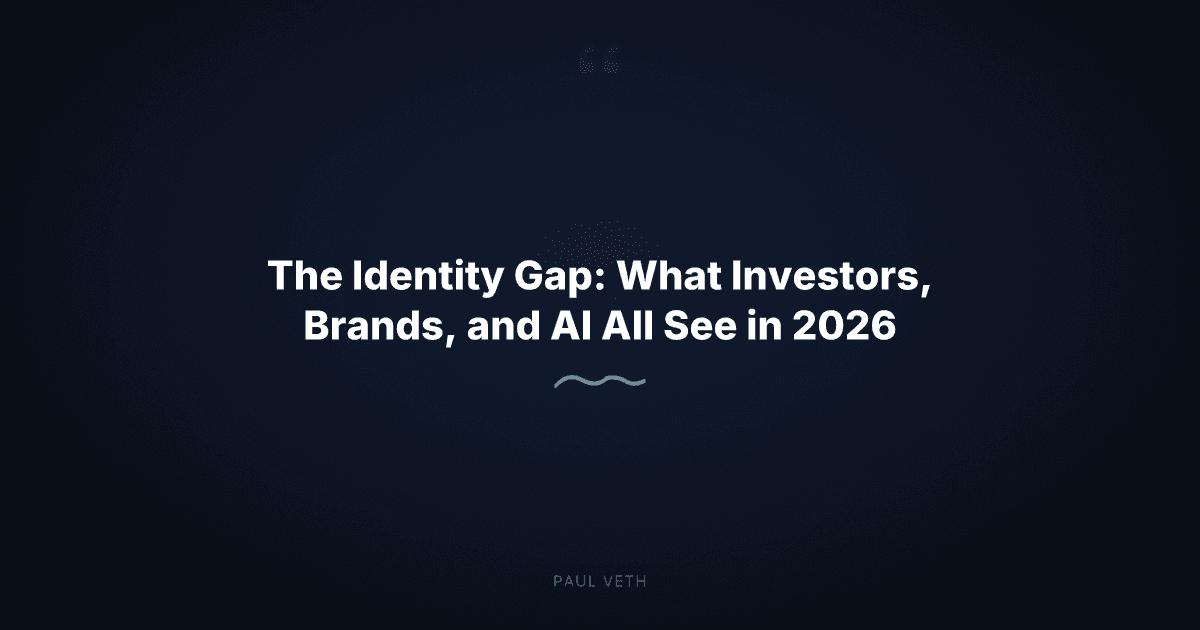 The Identity Gap: What Investors, Brands, and AI All See in 2026

PAUL VETH